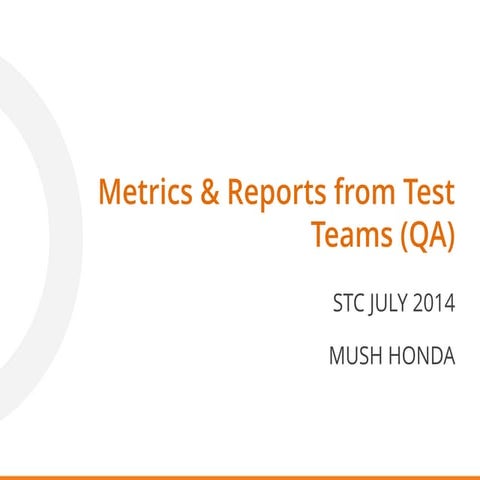 Metrics & Reports from Test Teams (QA)

STC JULY 2014

MUSH HONDA